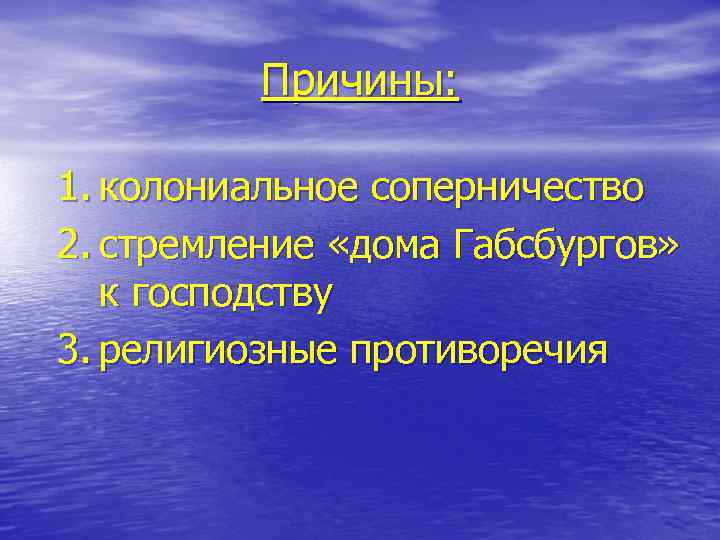 Причины:

1. колониальное соперничество
2. стремление «дома Габсбургов» к господству
3. религиозные противоречия